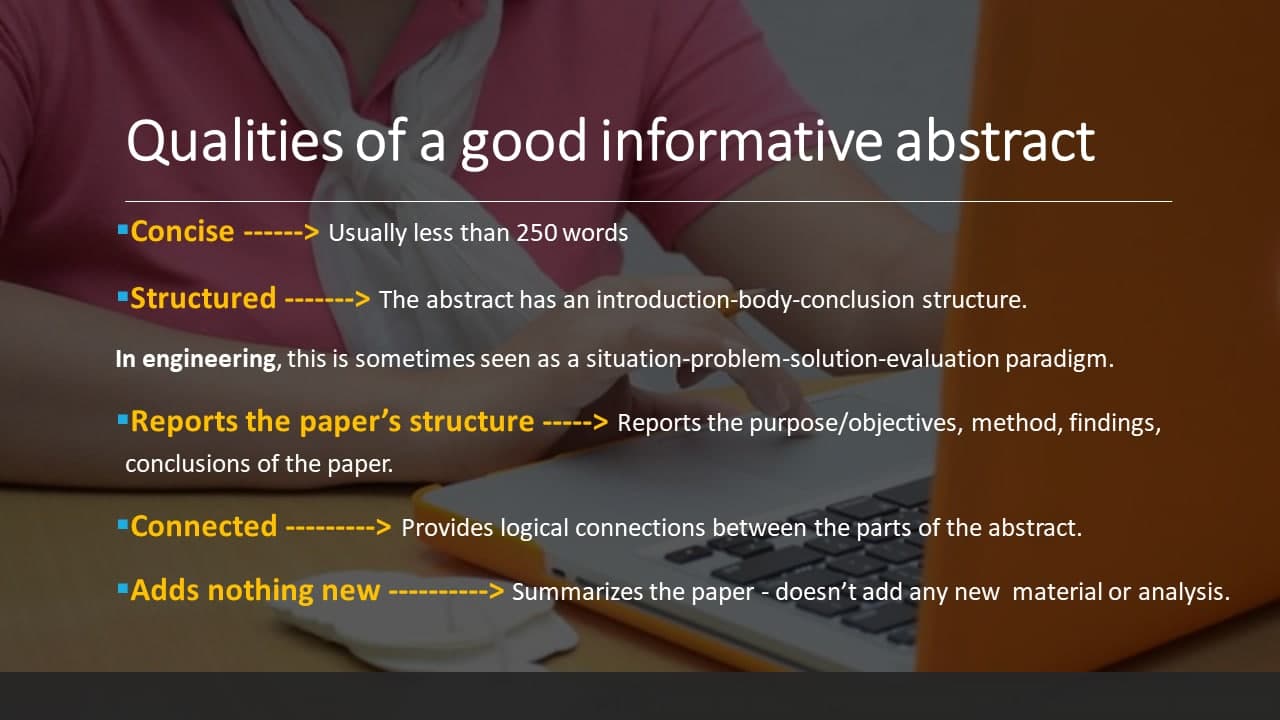 Qualities of a good informative abstract

▪Concise ------> Usually less than 250 words

▪Structured -------> The abstract has an introduction-body-conclusion structure.

In engineering, this is sometimes seen as a situation-problem-solution-evaluation paradigm.

▪Reports the paper's structure -----> Reports the purpose/objectives, method, findings, conclusions of the paper.

▪Connected ---------> Provides logical connections between the parts of the abstract.

▪Adds nothing new ----------> Summarizes the paper - doesn't add any new material or analysis.